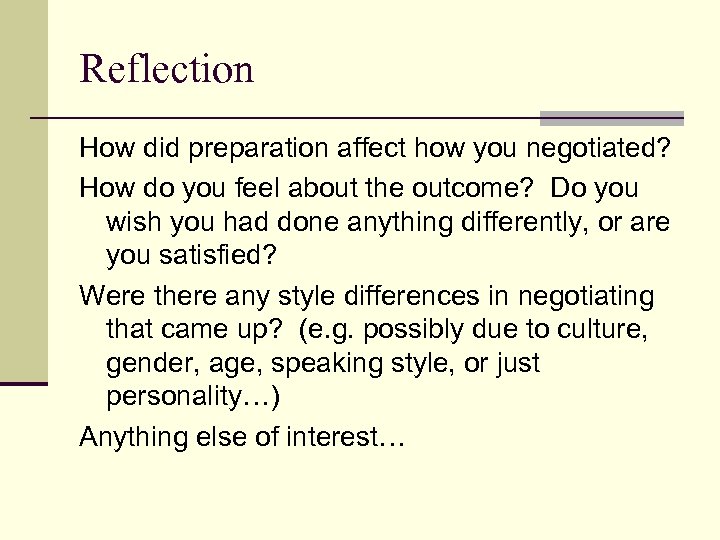 Reflection

How did preparation affect how you negotiated?

How do you feel about the outcome?  Do you wish you had done anything differently, or are you satisfied?

Were there any style differences in negotiating that came up?  (e.g. possibly due to culture, gender, age, speaking style, or just personality…)

Anything else of interest…